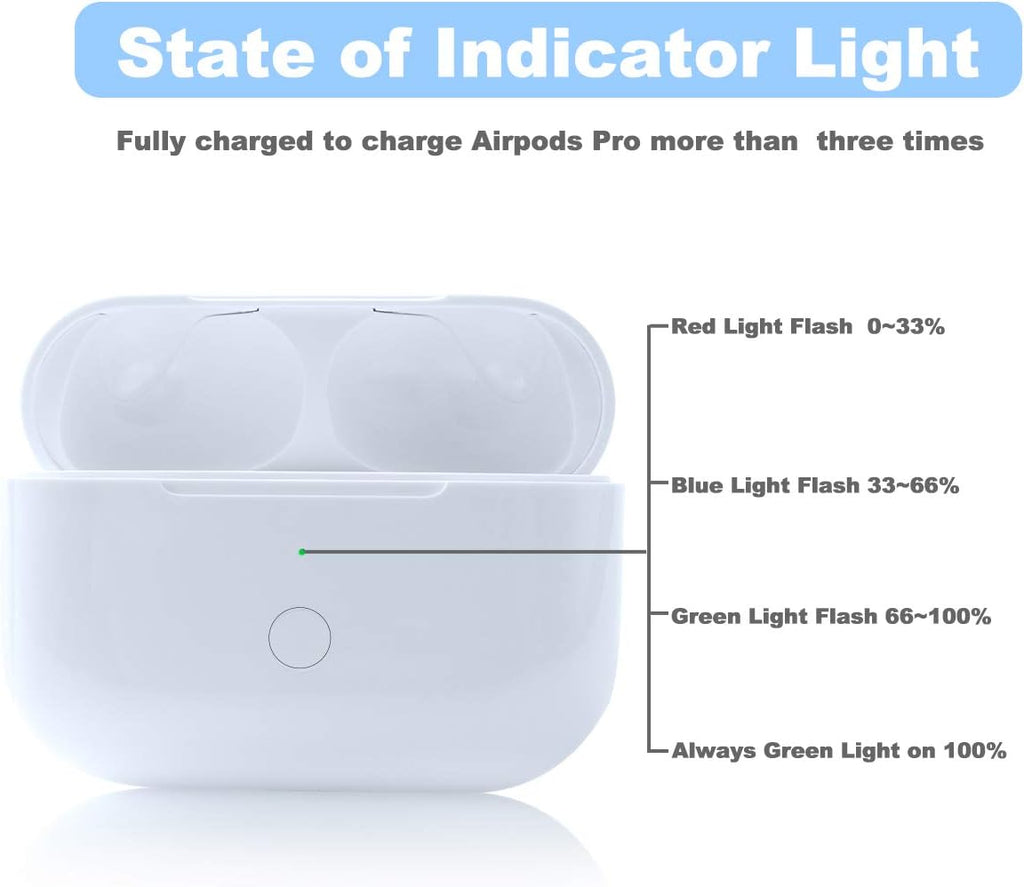 State of Indicator Light

Fully charged to charge Airpods Pro more than three times

Red Light Flash 0~33%

Blue Light Flash 33~66%

Green Light Flash 66~100%

Always Green Light on 100%